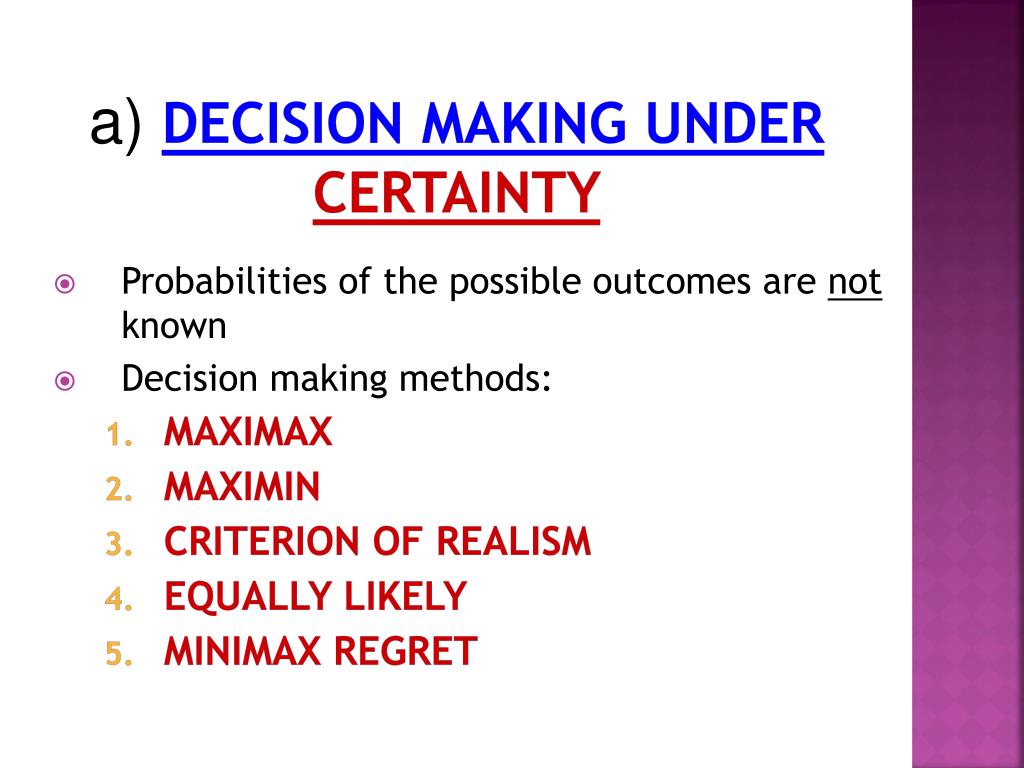 a) DECISION MAKING UNDER CERTAINTY

Probabilities of the possible outcomes are not known

Decision making methods:

1. MAXIMAX
2. MAXIMIN
3. CRITERION OF REALISM
4. EQUALLY LIKELY
5. MINIMAX REGRET